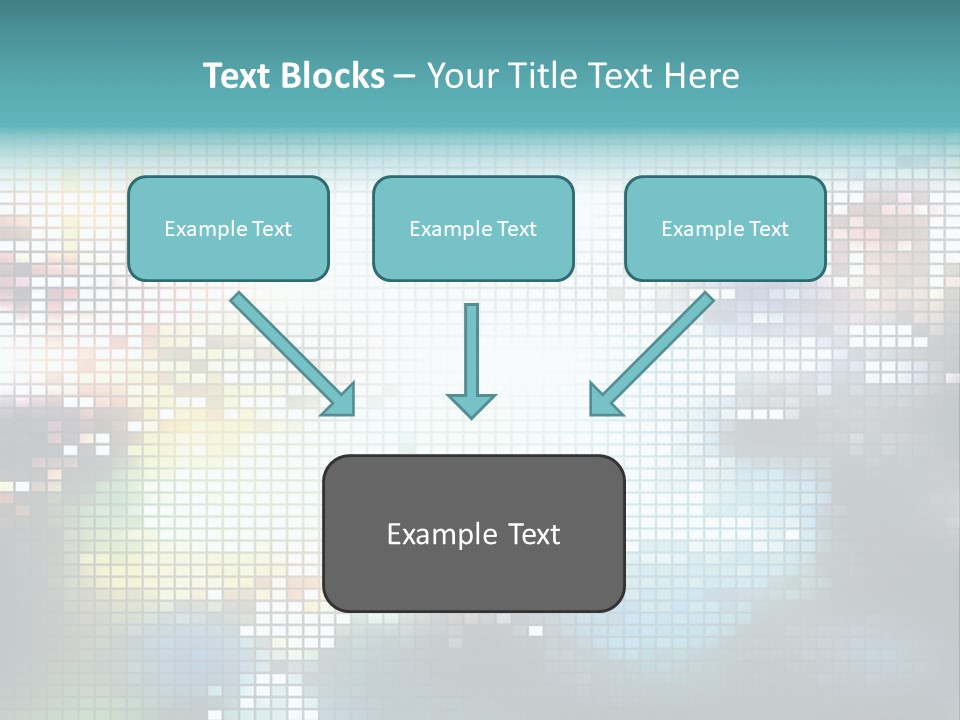 Text Blocks – Your Title Text Here

Example Text

Example Text

Example Text

Example Text